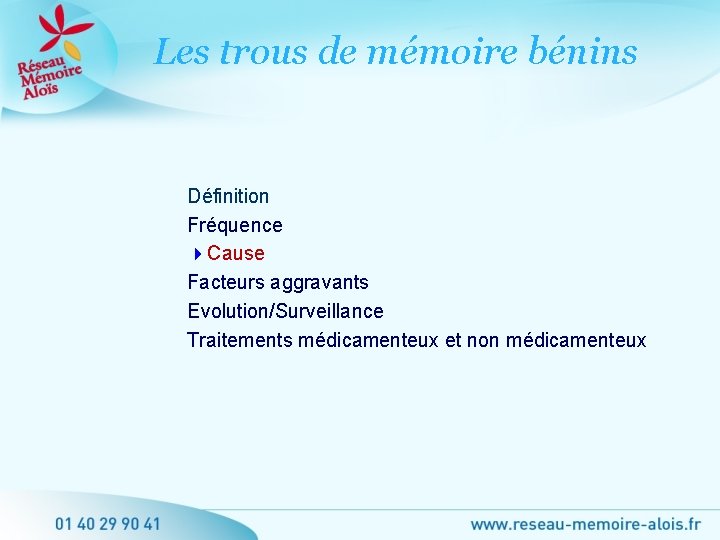 Réseau Mémoire Aloïs

Les trous de mémoire bénins

Définition
Fréquence
Cause
Facteurs aggravants
Evolution/Surveillance
Traitements médicamenteux et non médicamenteux

01 40 29 90 41

www.reseau-memoire-alois.fr